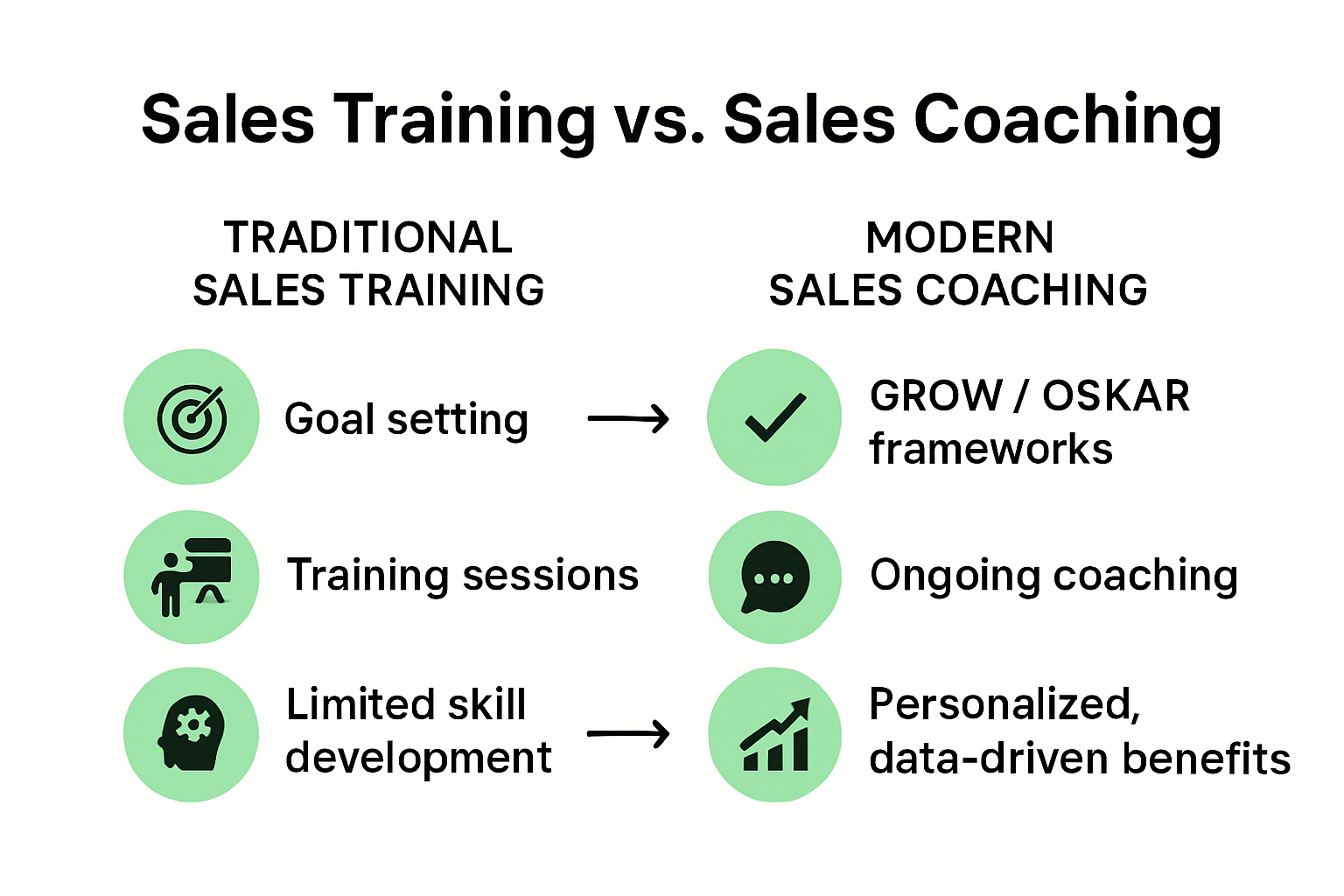 Sales Training vs. Sales Coaching

TRADITIONAL SALES TRAINING

Goal setting

Training sessions

Limited skill development

MODERN SALES COACHING

GROW / OSKAR frameworks

Ongoing coaching

Personalized, data-driven benefits